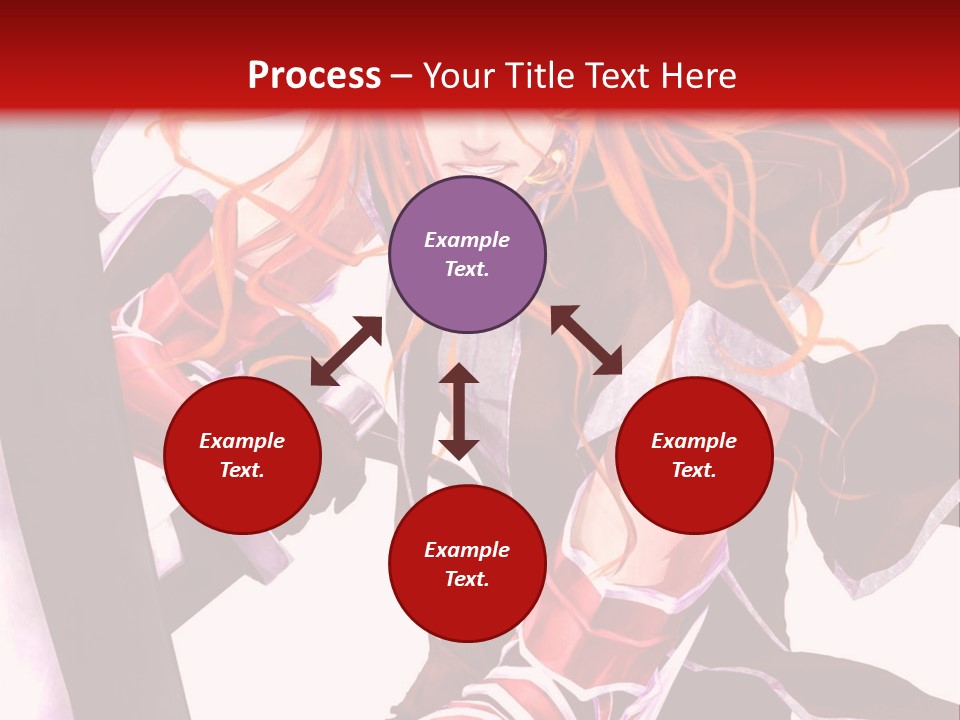 Process – Your Title Text Here

Example Text.

Example Text.

Example Text.

Example Text.